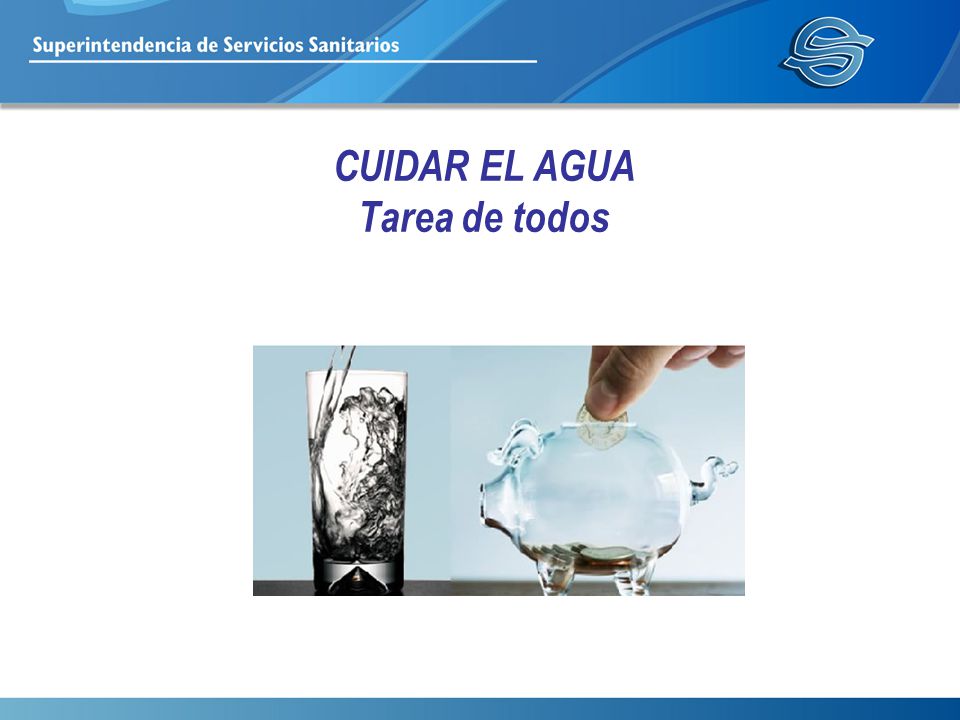 Superintendencia de Servicios Sanitarios

CUIDAR EL AGUA
Tarea de todos